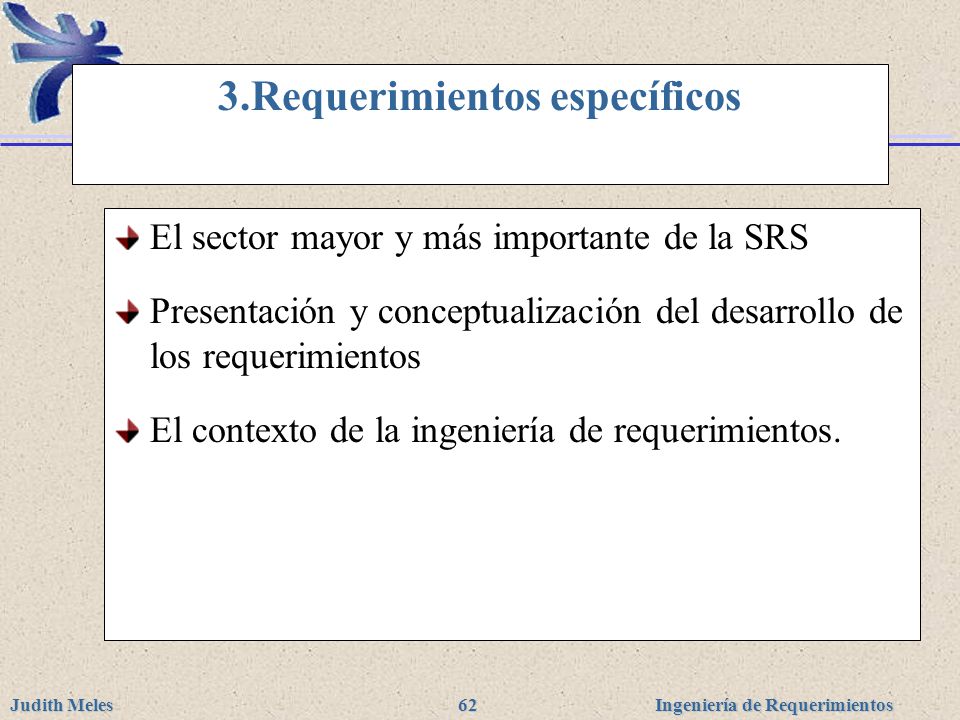 3.Requerimientos específicos

El sector mayor y más importante de la SRS

Presentación y conceptualización del desarrollo de los requerimientos

El contexto de la ingeniería de requerimientos.

Judith Meles

62

Ingeniería de Requerimientos